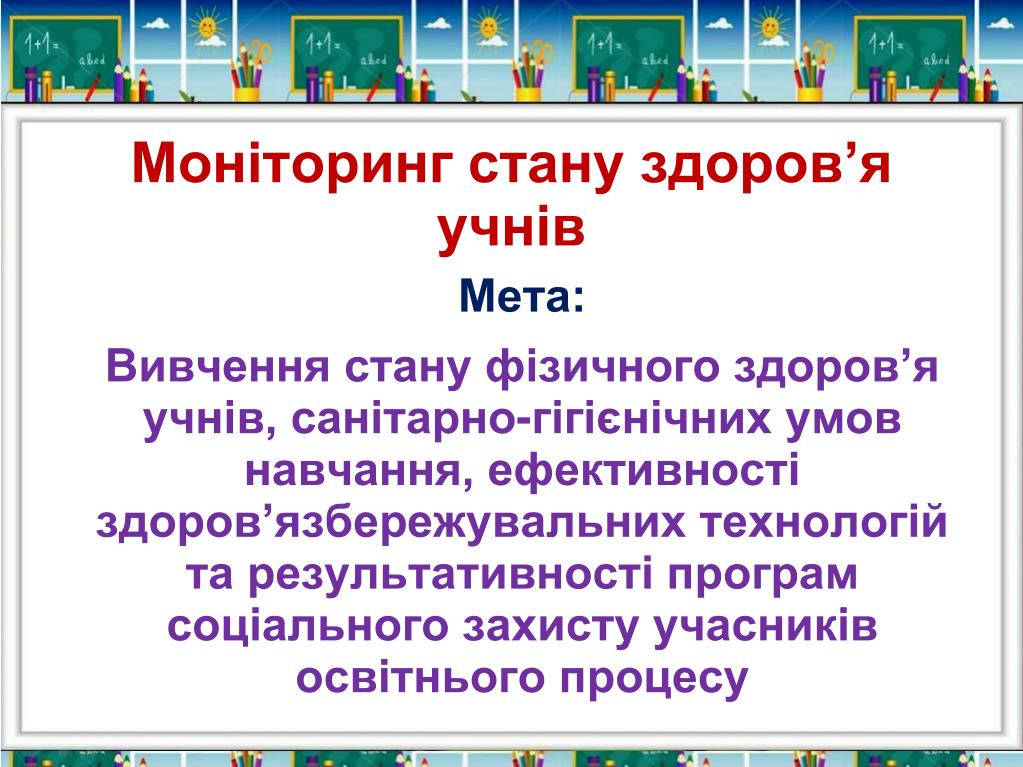 1+1=
abcd
1+1=
abcd
1+1=
abcd
1+1=
abcd

Моніторинг стану здоров’я учнів

Мета:

Вивчення стану фізичного здоров’я учнів, санітарно-гігієнічних умов навчання, ефективності здоров’язбережувальних технологій та результативності програм соціального захисту учасників освітнього процесу